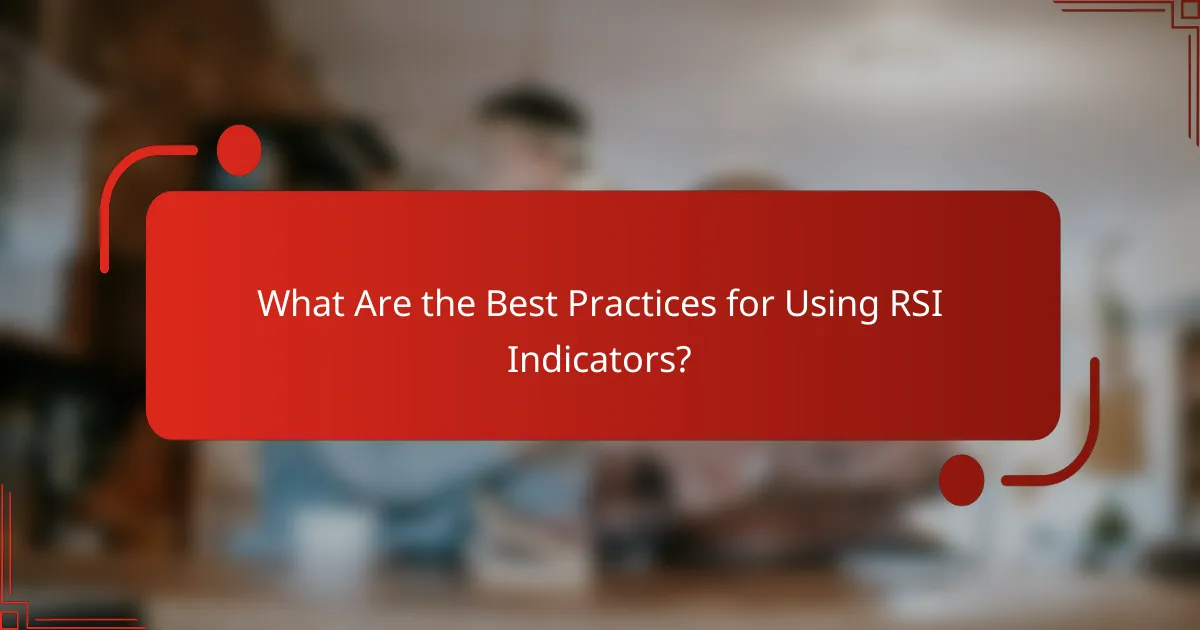 What Are the Best Practices for Using RSI Indicators?